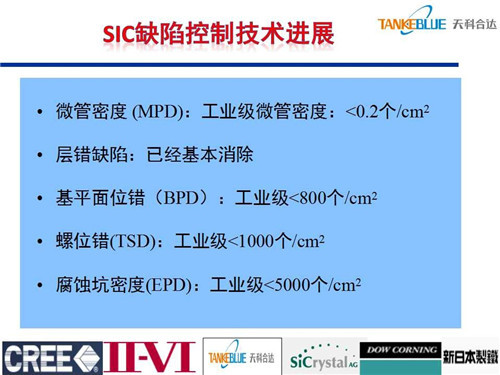 SIC缺陷控制技术进展

TANKEBLUE 天科合达

• 微管密度 (MPD)：工业级微管密度：<0.2个/cm$^2$

• 层错缺陷：已经基本消除

• 基平面位错（BPD）：工业级<800个/cm$^2$

• 螺位错(TSD)：工业级<1000个/cm$^2$

• 腐蚀坑密度(EPD)：工业级<5000个/cm$^2$

CREE II-VI TANKEBLUE 天科合达 SiCrystal AG DOW CORNING 新日本製鐵